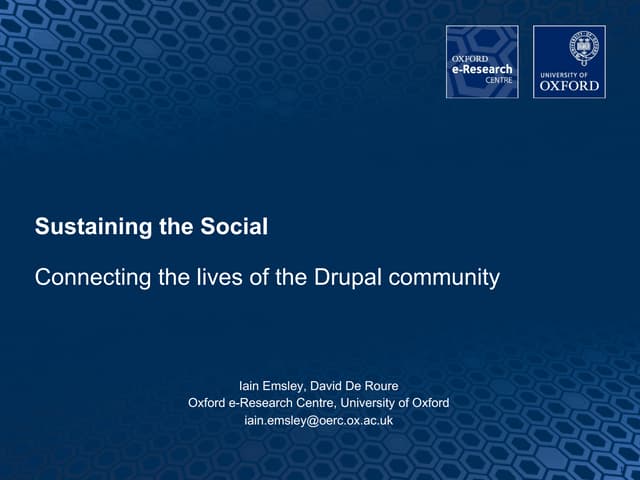 OXFORD
e-Research
CENTRE

UNIVERSITY OF
OXFORD

Sustaining the Social

Connecting the lives of the Drupal community

Iain Emsley, David De Roure
Oxford e-Research Centre, University of Oxford
iain.emsley@oerc.ox.ac.uk